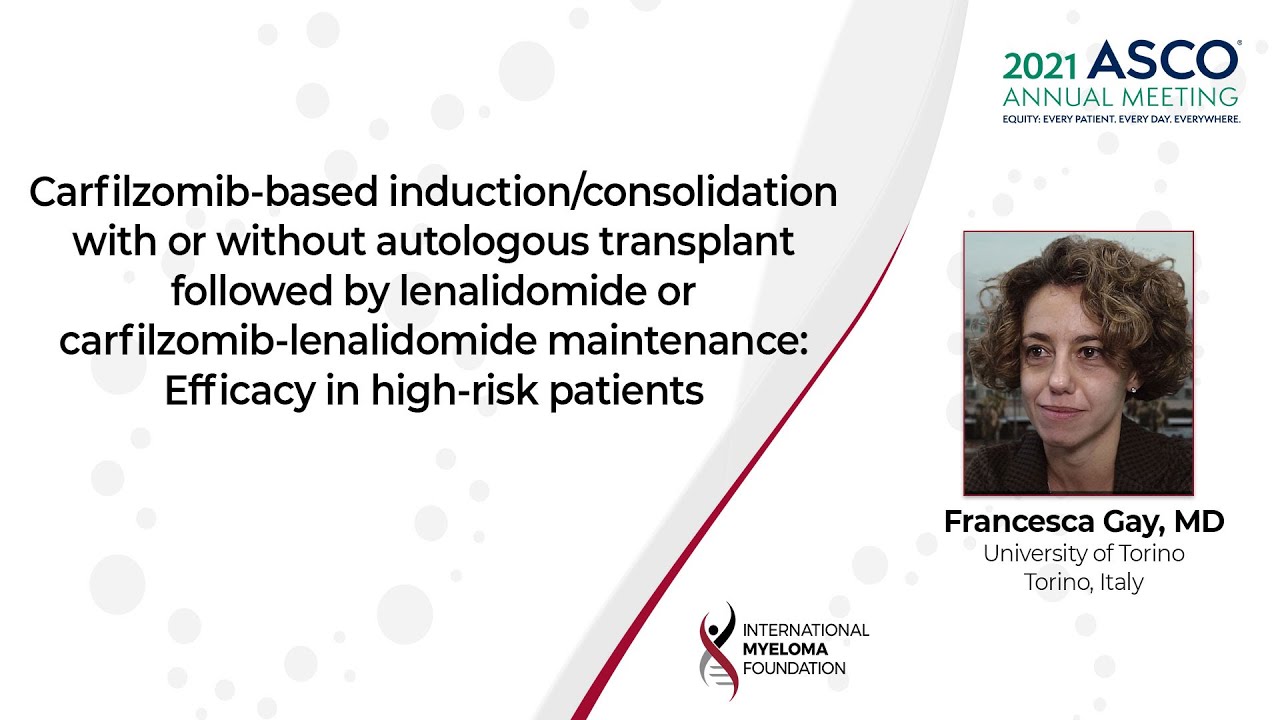 2021 ASCO®
ANNUAL MEETING
EQUITY: EVERY PATIENT. EVERY DAY. EVERYWHERE.

Carfilzomib-based induction/consolidation with or without autologous transplant followed by lenalidomide or carfilzomib-lenalidomide maintenance: Efficacy in high-risk patients

Francesca Gay, MD
University of Torino
Torino, Italy

INTERNATIONAL
MYELOMA
FOUNDATION